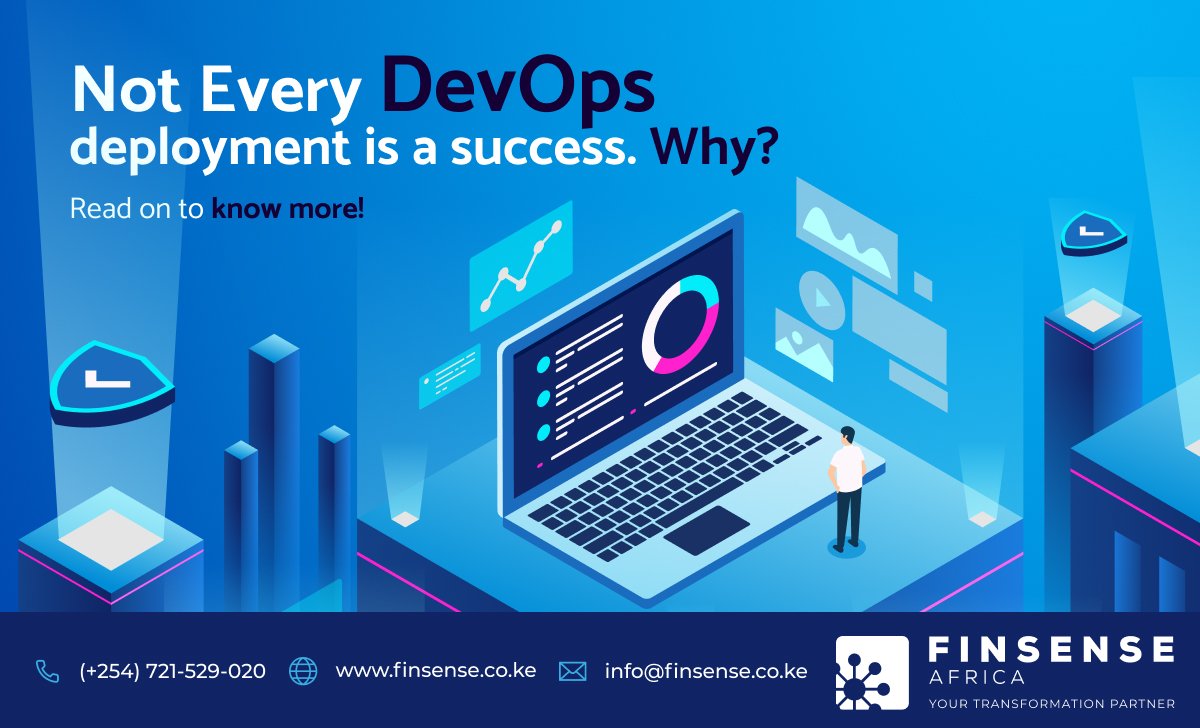 Not Every DevOps deployment is a success. Why?

Read on to know more!

(+254) 721-529-020

www.finsense.co.ke

info@finsense.co.ke

FINSENSE
AFRICA
YOUR TRANSFORMATION PARTNER